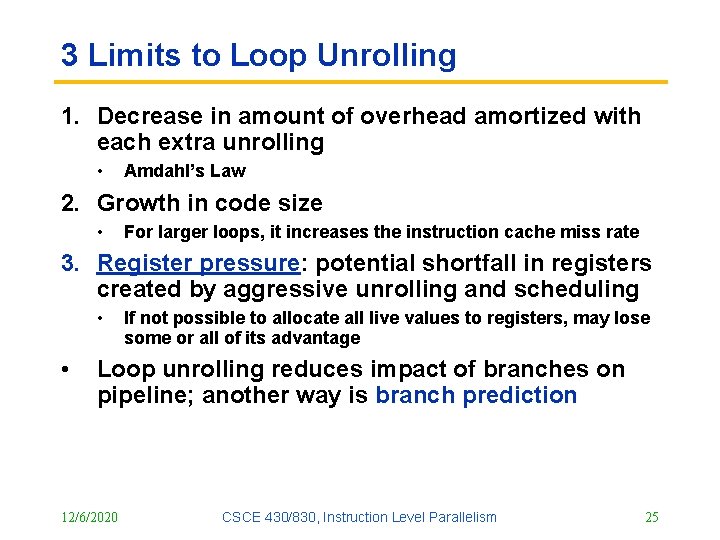 3 Limits to Loop Unrolling

1. Decrease in amount of overhead amortized with each extra unrolling
   • Amdahl's Law
2. Growth in code size
   • For larger loops, it increases the instruction cache miss rate
3. Register pressure: potential shortfall in registers created by aggressive unrolling and scheduling
   • If not possible to allocate all live values to registers, may lose some or all of its advantage
• Loop unrolling reduces impact of branches on pipeline; another way is branch prediction

12/6/2020 CSCE 430/830, Instruction Level Parallelism 25